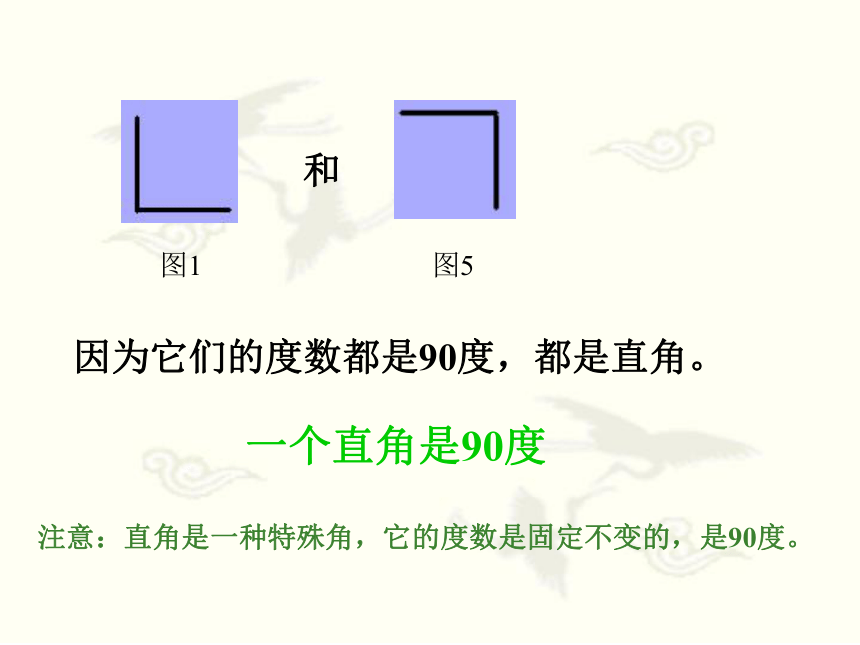 和

图1

图5

因为它们的度数都是90度，都是直角。

一个直角是90度

注意：直角是一种特殊角，它的度数是固定不变的，是90度。